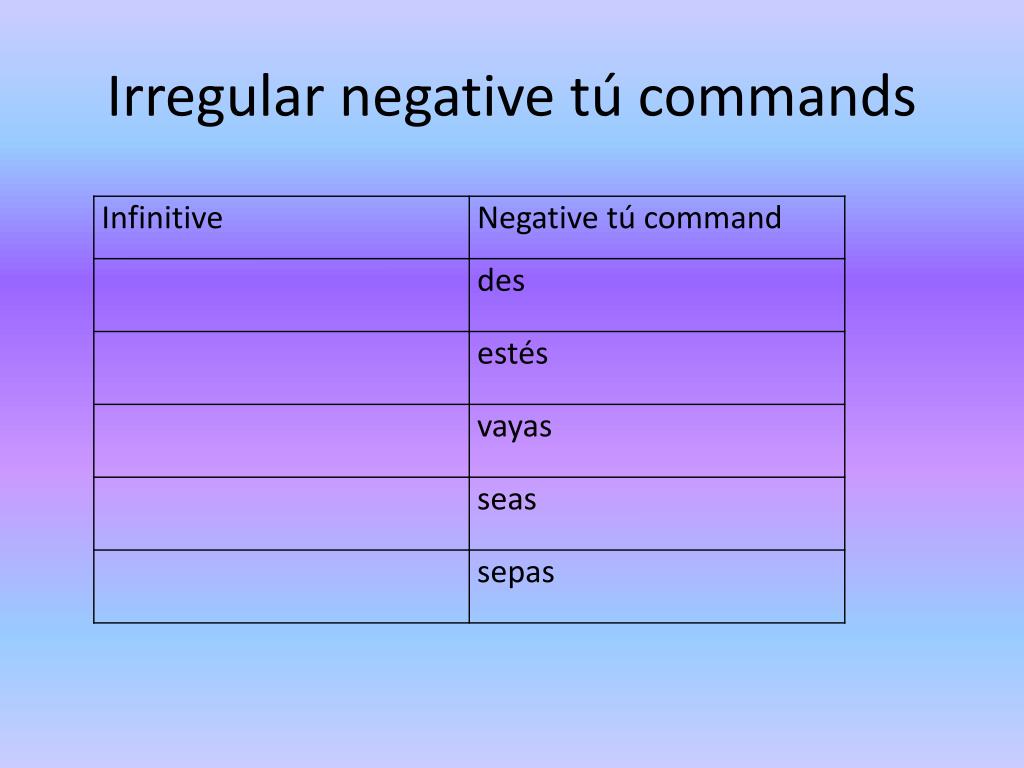 Irregular negative tú commands

| Infinitive | Negative tú command |
|---|---|
| | des |
| | estés |
| | vayas |
| | seas |
| | sepas |